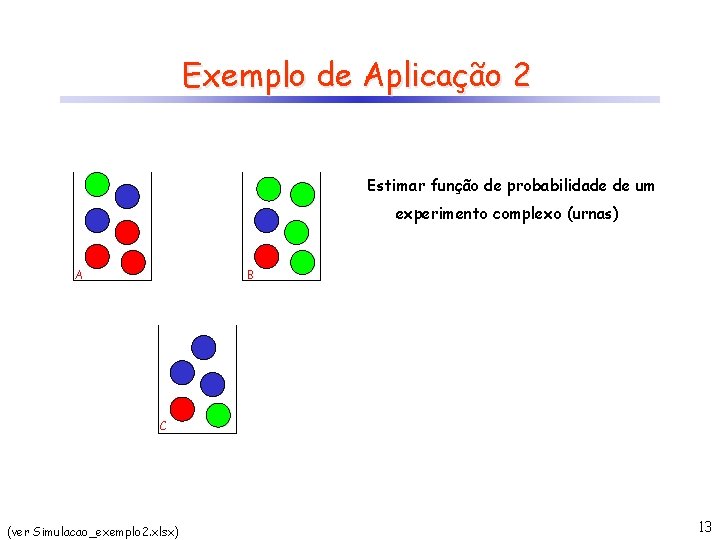 Exemplo de Aplicação 2

A

B

Estimar função de probabilidade de um experimento complexo (urnas)

C

(ver Simulacao_exemplo2.xlsx)

13